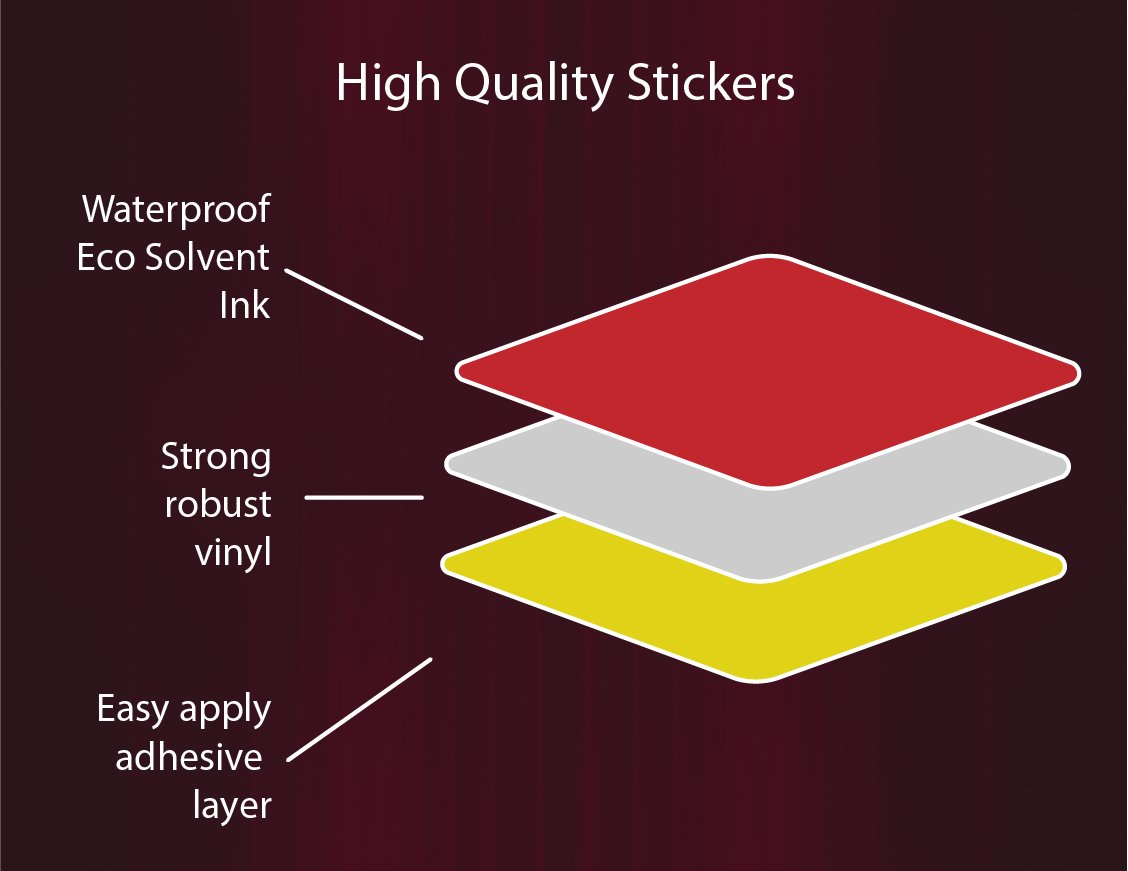 High Quality Stickers

Waterproof Eco Solvent Ink

Strong robust vinyl

Easy apply adhesive layer